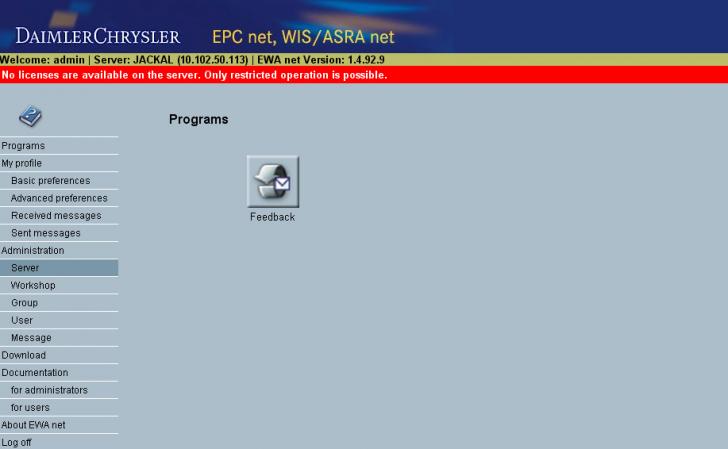 DAIMLERCHRYSLER EPC net, WIS/ASRA net

Welcome: admin | Server: JACKAL (10.102.50.113) | EWA net Version: 1.4.92.9

No licenses are available on the server. Only restricted operation is possible.

Programs
My profile
Basic preferences
Advanced preferences
Received messages
Sent messages
Administration
Server
Workshop
Group
User
Message
Download
Documentation
for administrators
for users
About EWA net
Log off

Programs

Feedback